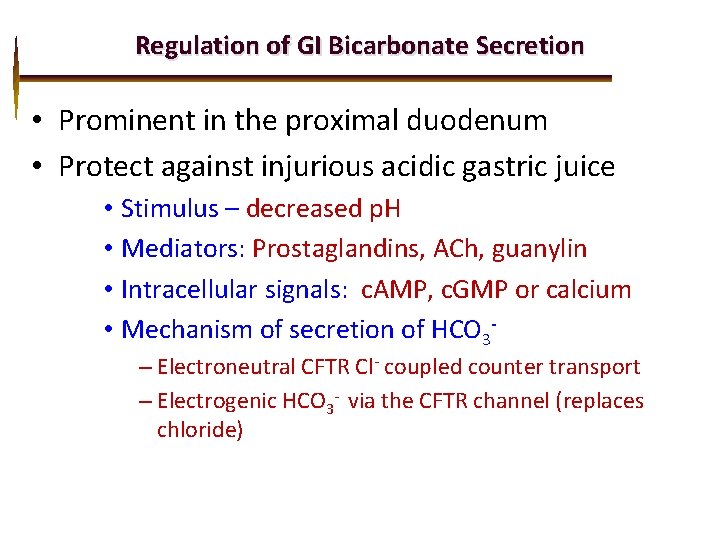 Regulation of GI Bicarbonate Secretion

• Prominent in the proximal duodenum
• Protect against injurious acidic gastric juice
 • Stimulus – decreased pH
 • Mediators: Prostaglandins, ACh, guanylin
 • Intracellular signals: cAMP, cGMP or calcium
 • Mechanism of secretion of $HCO_3^-$
 – Electroneutral CFTR $Cl^-$ coupled counter transport
 – Electrogenic $HCO_3^-$ via the CFTR channel (replaces chloride)